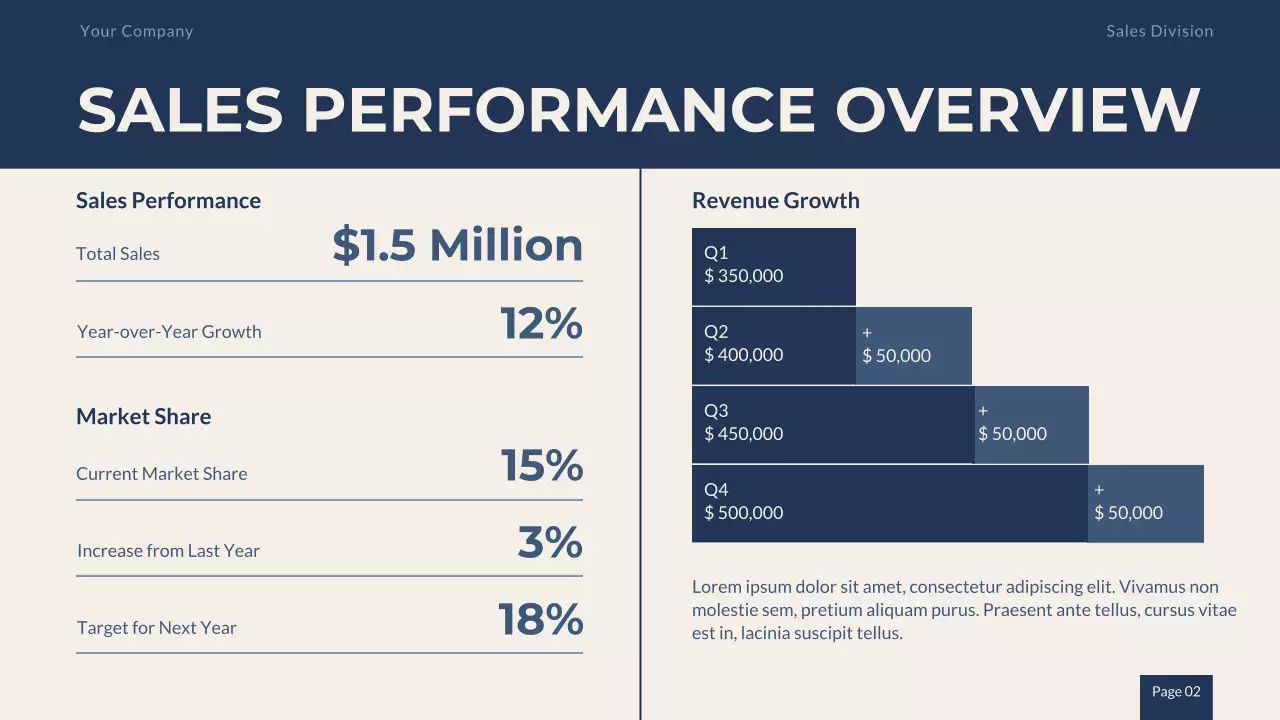 Your Company

Sales Division

SALES PERFORMANCE OVERVIEW

Sales Performance

Total Sales $1.5 Million

Year-over-Year Growth 12%

Market Share

Current Market Share 15%

Increase from Last Year 3%

Target for Next Year 18%

Revenue Growth

Q1
$ 350,000

Q2
$ 400,000
+
$ 50,000

Q3
$ 450,000
+
$ 50,000

Q4
$ 500,000
+
$ 50,000

Lorem ipsum dolor sit amet, consectetur adipiscing elit. Vivamus non molestie sem, pretium aliquam purus. Praesent ante tellus, cursus vitae est in, lacinia suscipit tellus.

Page 02